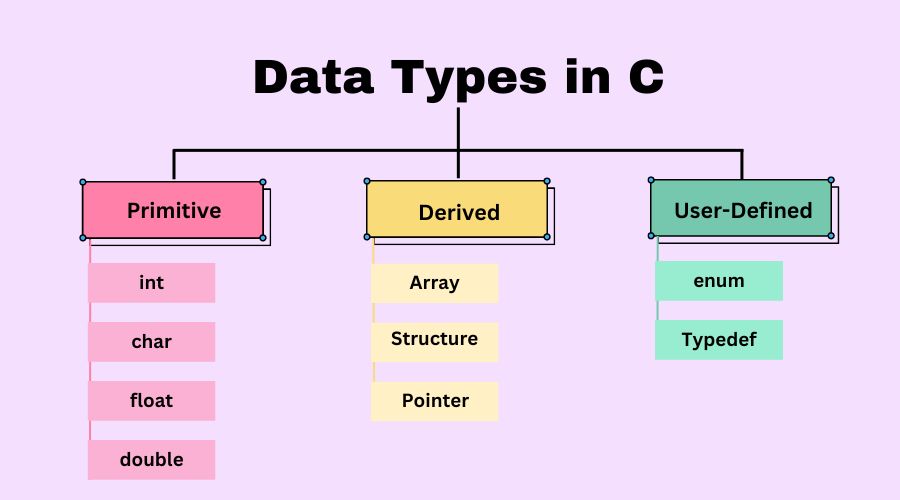 Data Types in C

Primitive
int
char
float
double

Derived
Array
Structure
Pointer

User-Defined
enum
Typedef